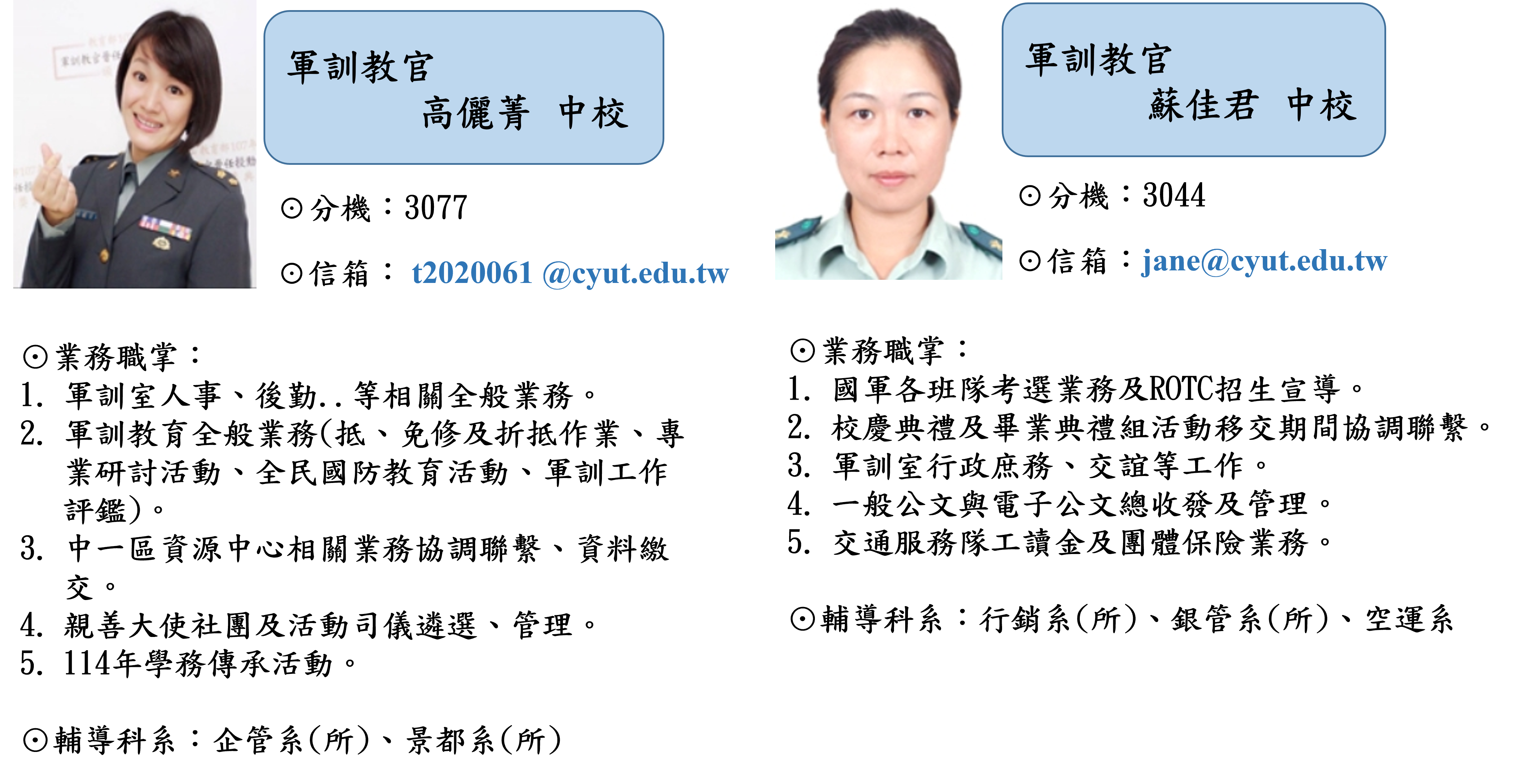 軍訓教官
高儷菁　中校

⊙分機：3077

⊙信箱： t2020061 @cyut.edu.tw

⊙業務職掌：
1. 軍訓室人事、後勤..等相關全般業務。
2. 軍訓教育全般業務(抵、免修及折抵作業、專業研討活動、全民國防教育活動、軍訓工作評鑑)。
3. 中一區資源中心相關業務協調聯繫、資料繳交。
4. 親善大使社團及活動司儀遴選、管理。
5. 114年學務傳承活動。

⊙輔導科系：企管系(所)、景都系(所)

軍訓教官
蘇佳君　中校

⊙分機：3044

⊙信箱：jane@cyut.edu.tw

⊙業務職掌：
1. 國軍各班隊考選業務及ROTC招生宣導。
2. 校慶典禮及畢業典禮組活動移交期間協調聯繫。
3. 軍訓室行政庶務、交誼等工作。
4. 一般公文與電子公文總收發及管理。
5. 交通服務隊工讀金及團體保險業務。

⊙輔導科系：行銷系(所)、銀管系(所)、空運系